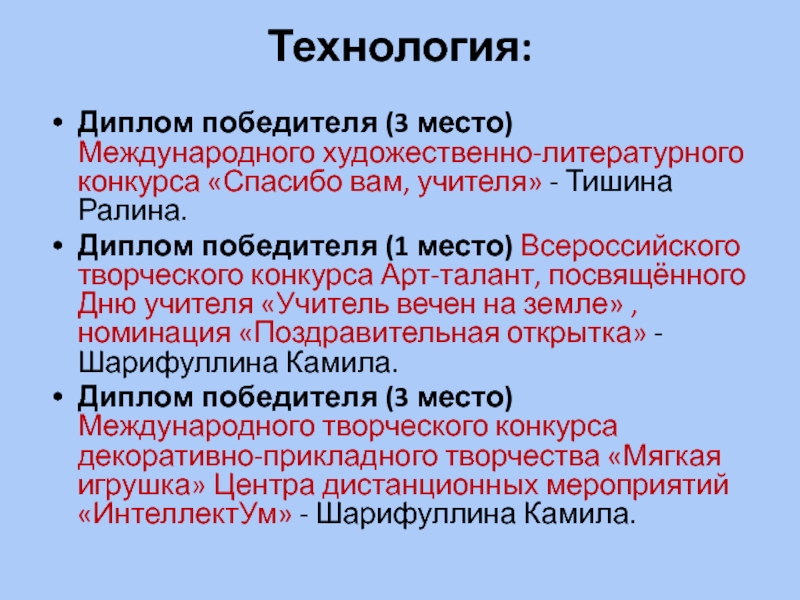 Технология:

• Диплом победителя (3 место) Международного художественно-литературного конкурса «Спасибо вам, учителя» - Тишина Ралина.

• Диплом победителя (1 место) Всероссийского творческого конкурса Арт-талант, посвящённого Дню учителя «Учитель вечен на земле» , номинация «Поздравительная открытка» - Шарифуллина Камила.

• Диплом победителя (3 место) Международного творческого конкурса декоративно-прикладного творчества «Мягкая игрушка» Центра дистанционных мероприятий «ИнтеллектУм» - Шарифуллина Камила.